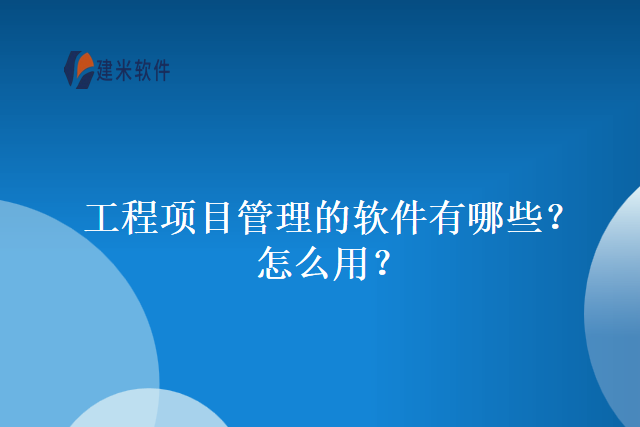 建米软件

工程项目管理的软件有哪些？怎么用？